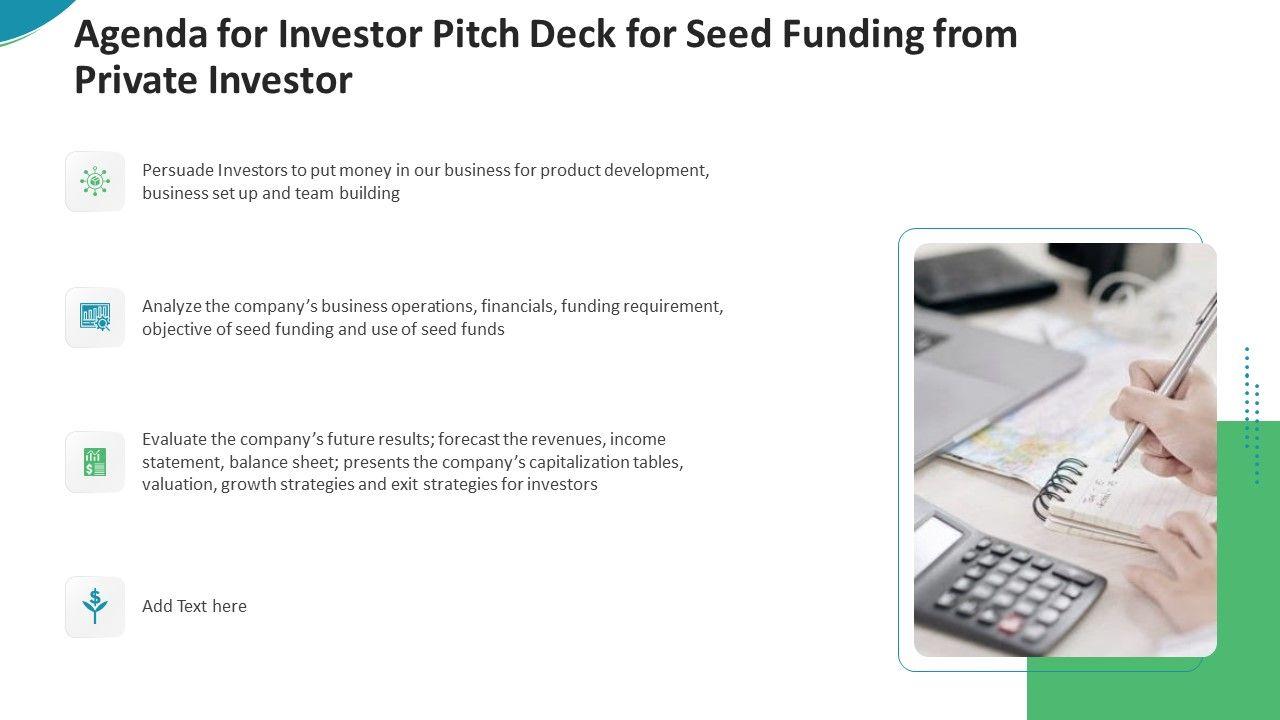 Agenda for Investor Pitch Deck for Seed Funding from Private Investor

Persuade Investors to put money in our business for product development, business set up and team building

Analyze the company's business operations, financials, funding requirement, objective of seed funding and use of seed funds

Evaluate the company's future results; forecast the revenues, income statement, balance sheet; presents the company's capitalization tables, valuation, growth strategies and exit strategies for investors

Add Text here